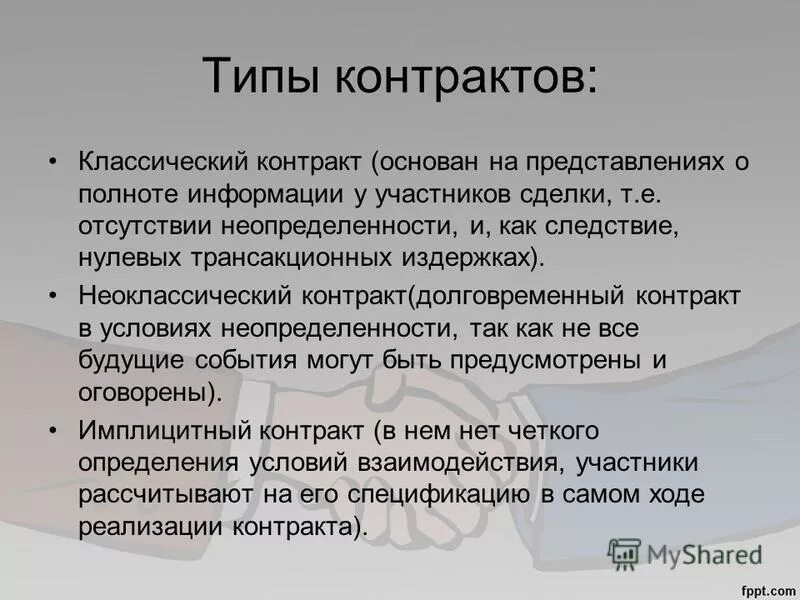 Типы контрактов:

• Классический контракт (основан на представлениях о полноте информации у участников сделки, т.е. отсутствии неопределенности, и, как следствие, нулевых трансакционных издержках).

• Неоклассический контракт(долговременный контракт в условиях неопределенности, так как не все будущие события могут быть предусмотрены и оговорены).

• Имплицитный контракт (в нем нет четкого определения условий взаимодействия, участники рассчитывают на его спецификацию в самом ходе реализации контракта).

MyShared

fppt.com